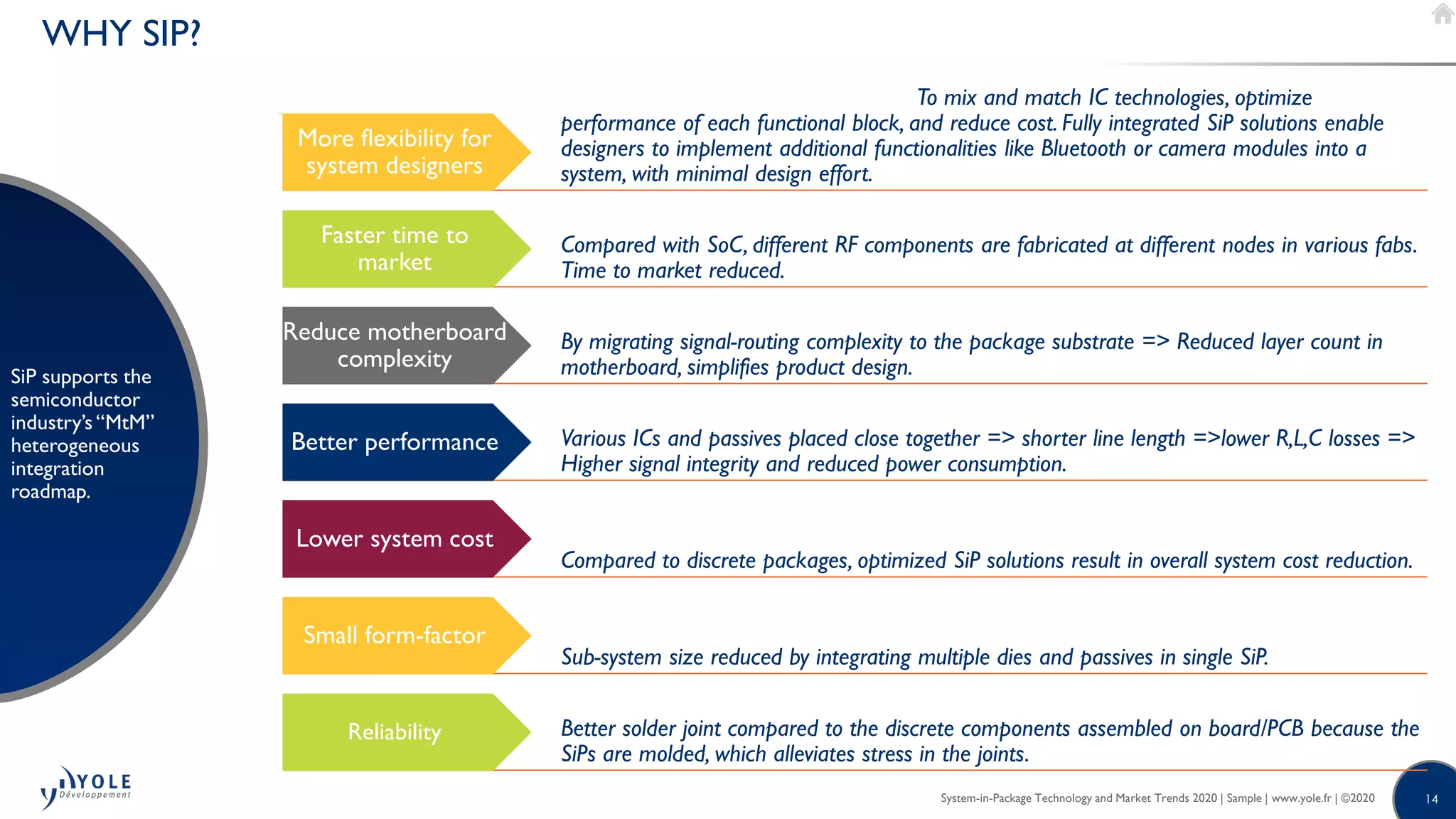 WHY SIP?

SiP supports the semiconductor industry's "MtM" heterogeneous integration roadmap.

More flexibility for system designers

To mix and match IC technologies, optimize performance of each functional block, and reduce cost. Fully integrated SiP solutions enable designers to implement additional functionalities like Bluetooth or camera modules into a system, with minimal design effort.

Faster time to market

Compared with SoC, different RF components are fabricated at different nodes in various fabs. Time to market reduced.

Reduce motherboard complexity

By migrating signal-routing complexity to the package substrate => Reduced layer count in motherboard, simplifies product design.

Better performance

Various ICs and passives placed close together => shorter line length =>lower R,L,C losses => Higher signal integrity and reduced power consumption.

Lower system cost

Compared to discrete packages, optimized SiP solutions result in overall system cost reduction.

Small form-factor

Sub-system size reduced by integrating multiple dies and passives in single SiP.

Reliability

Better solder joint compared to the discrete components assembled on board/PCB because the SiPs are molded, which alleviates stress in the joints.

YOLE Développement

System-in-Package Technology and Market Trends 2020 | Sample | www.yole.fr | ©2020

14